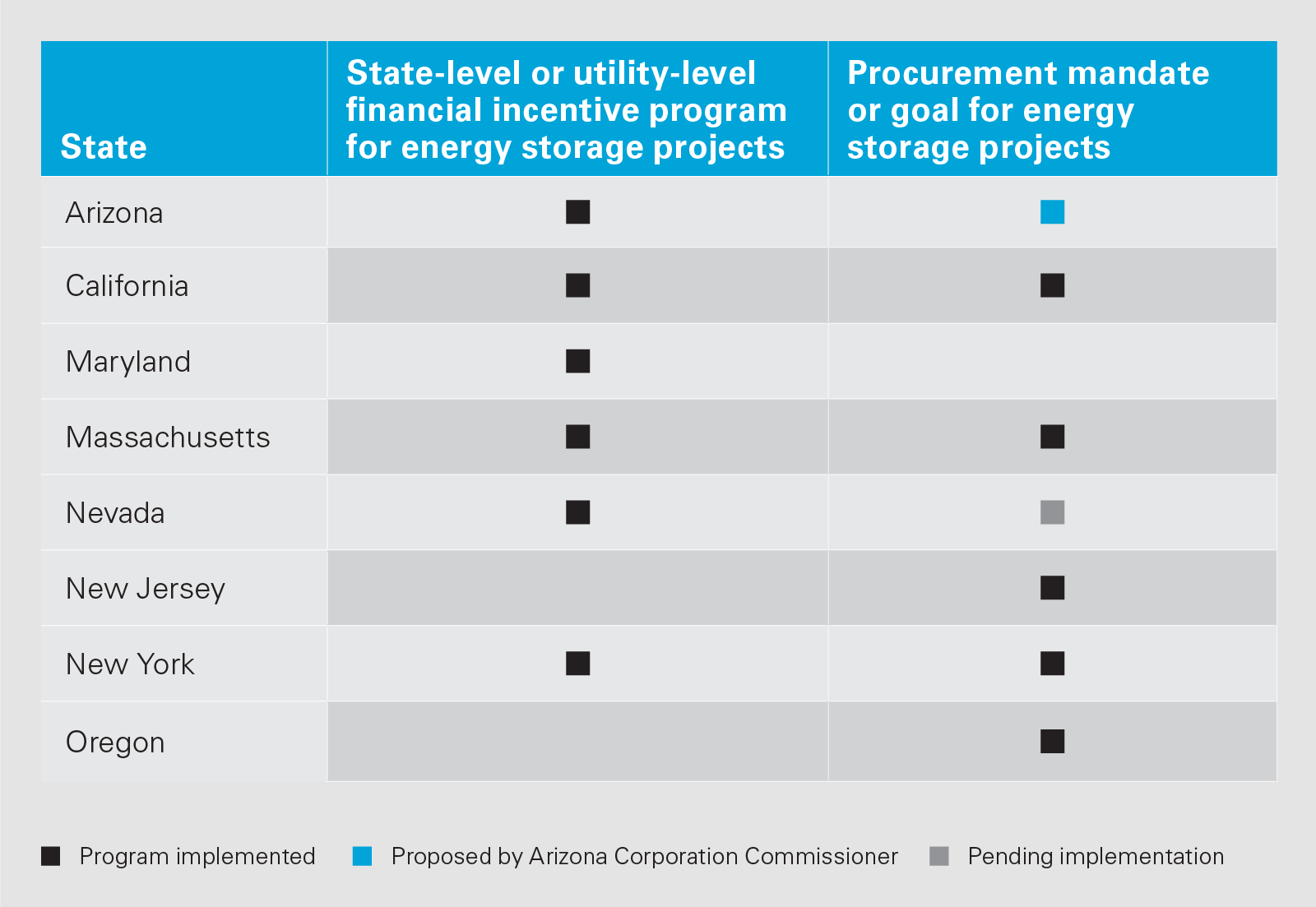 | State | State-level or utility-level financial incentive program for energy storage projects | Procurement mandate or goal for energy storage projects |
|---|---|---|
| Arizona | ■ | ■ |
| California | ■ | ■ |
| Maryland | ■ | |
| Massachusetts | ■ | ■ |
| Nevada | ■ | ■ |
| New Jersey | | ■ |
| New York | ■ | ■ |
| Oregon | | ■ |

■ Program implemented ■ Proposed by Arizona Corporation Commissioner ■ Pending implementation